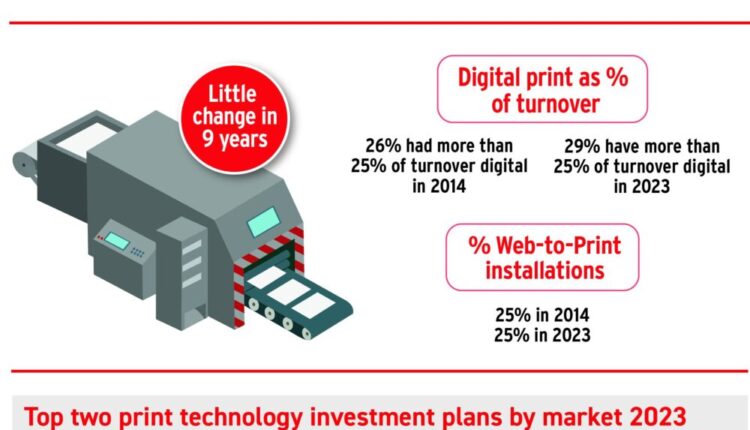 Little change in 9 years

Digital print as % of turnover

26% had more than 25% of turnover digital in 2014

29% have more than 25% of turnover digital in 2023

% Web-to-Print installations

25% in 2014
25% in 2023

Top two print technology investment plans by market 2023